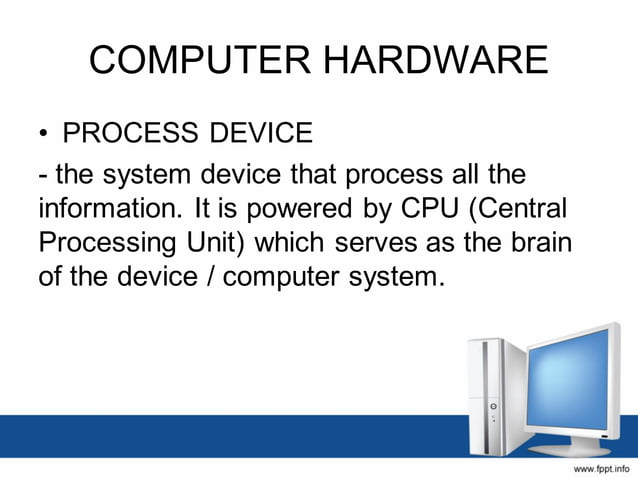 COMPUTER HARDWARE

• PROCESS DEVICE

- the system device that process all the information. It is powered by CPU (Central Processing Unit) which serves as the brain of the device / computer system.

www.fppt.info